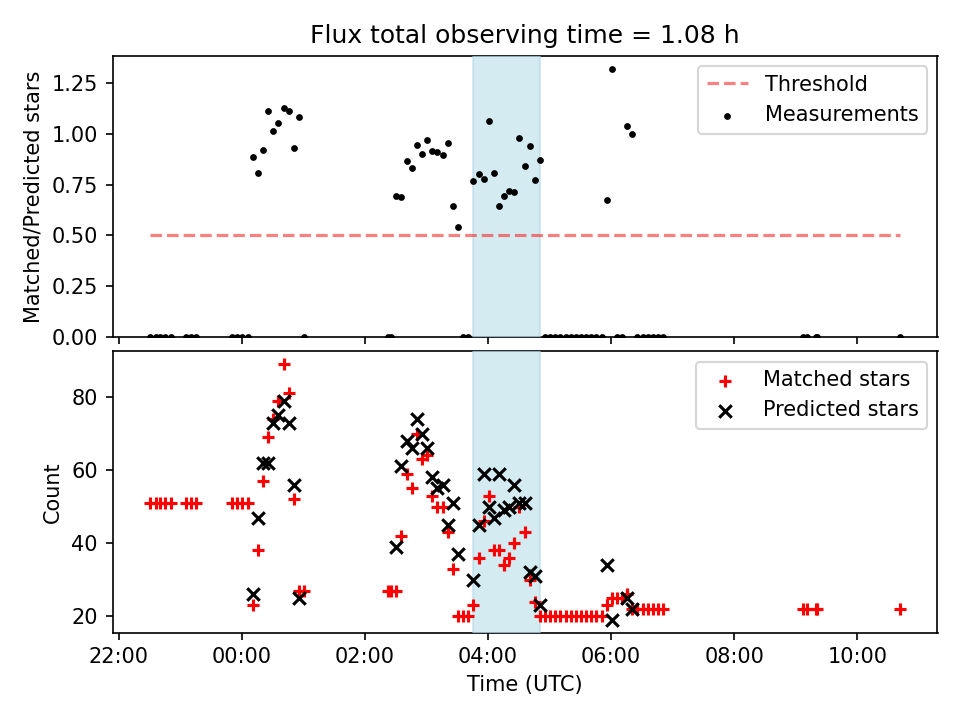 Flux total observing time = 1.08 h

Matched/Predicted stars

1.25
1.00
0.75
0.50
0.25
0.00

Threshold
Measurements

Count

80
60
40
20

Matched stars
Predicted stars

22:00 00:00 02:00 04:00 06:00 08:00 10:00

Time (UTC)